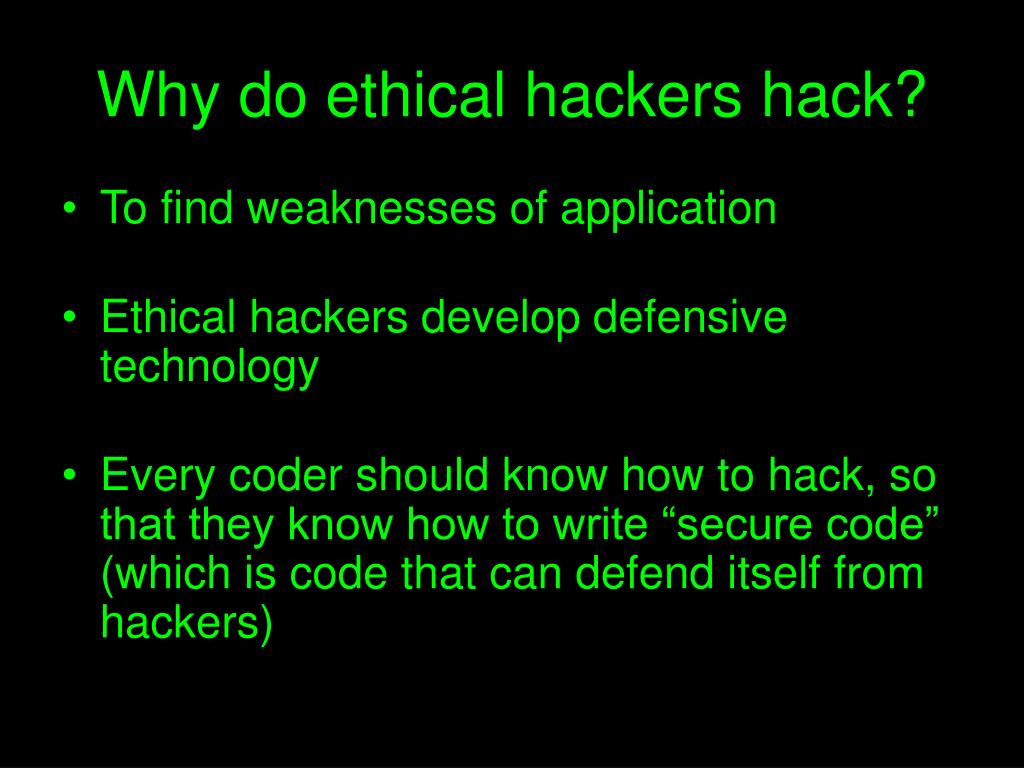 Why do ethical hackers hack?

• To find weaknesses of application

• Ethical hackers develop defensive technology

• Every coder should know how to hack, so that they know how to write “secure code” (which is code that can defend itself from hackers)